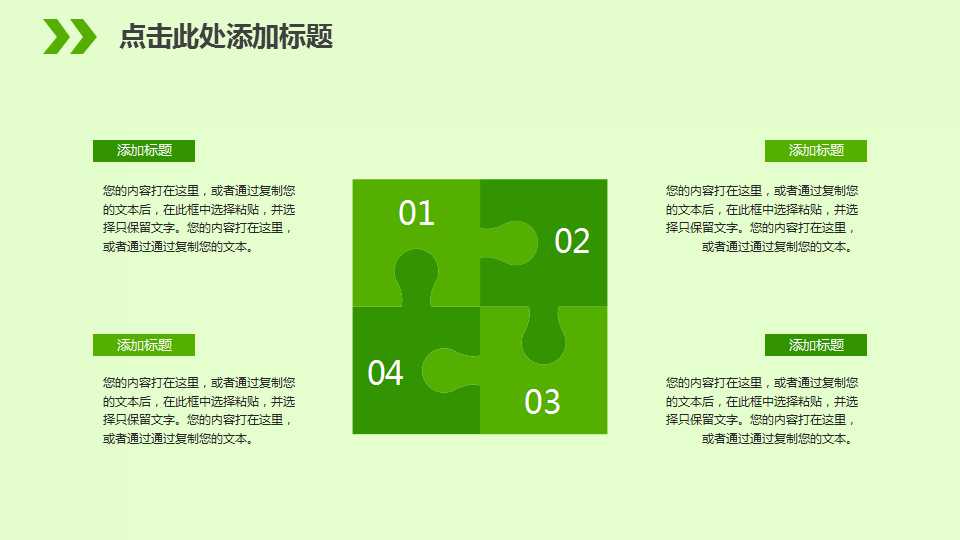 点击此处添加标题

添加标题

您的内容打在这里，或者通过复制您的文本后，在此框中选择粘贴，并选择只保留文字。您的内容打在这里，或者通过通过复制您的文本。

添加标题

您的内容打在这里，或者通过复制您的文本后，在此框中选择粘贴，并选择只保留文字。您的内容打在这里，或者通过通过复制您的文本。

01

02

04

03

添加标题

您的内容打在这里，或者通过复制您的文本后，在此框中选择粘贴，并选择只保留文字。您的内容打在这里，或者通过通过复制您的文本。

添加标题

您的内容打在这里，或者通过复制您的文本后，在此框中选择粘贴，并选择只保留文字。您的内容打在这里，或者通过通过复制您的文本。